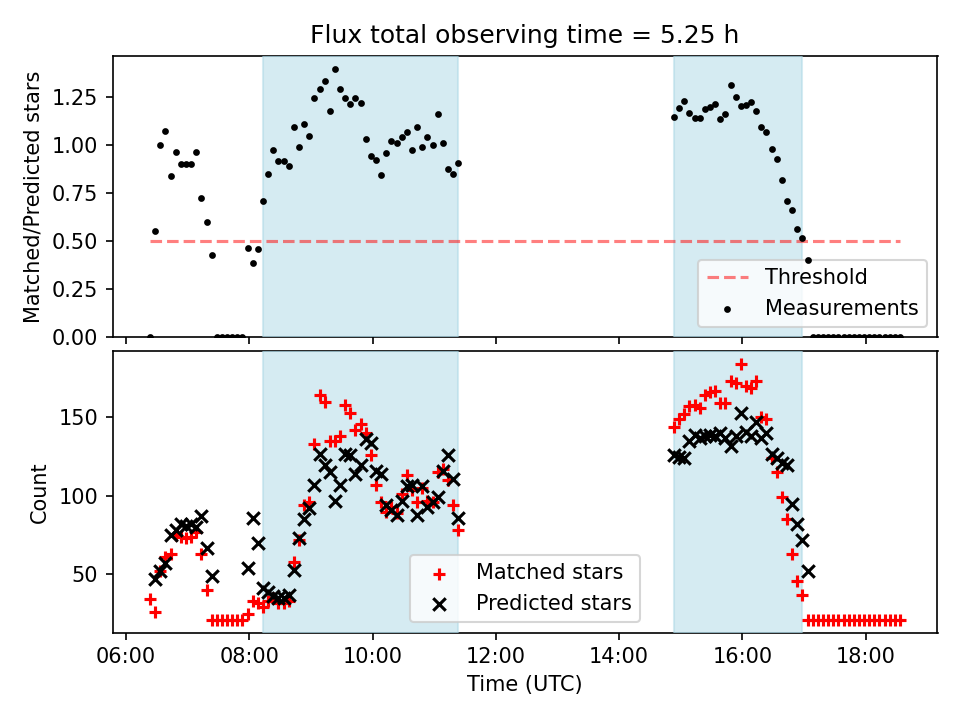 Flux total observing time = 5.25 h

Matched/Predicted stars

1.25
1.00
0.75
0.50
0.25
0.00

Threshold
Measurements

Count

150
100
50

Matched stars
Predicted stars

06:00
08:00
10:00
12:00
14:00
16:00
18:00

Time (UTC)